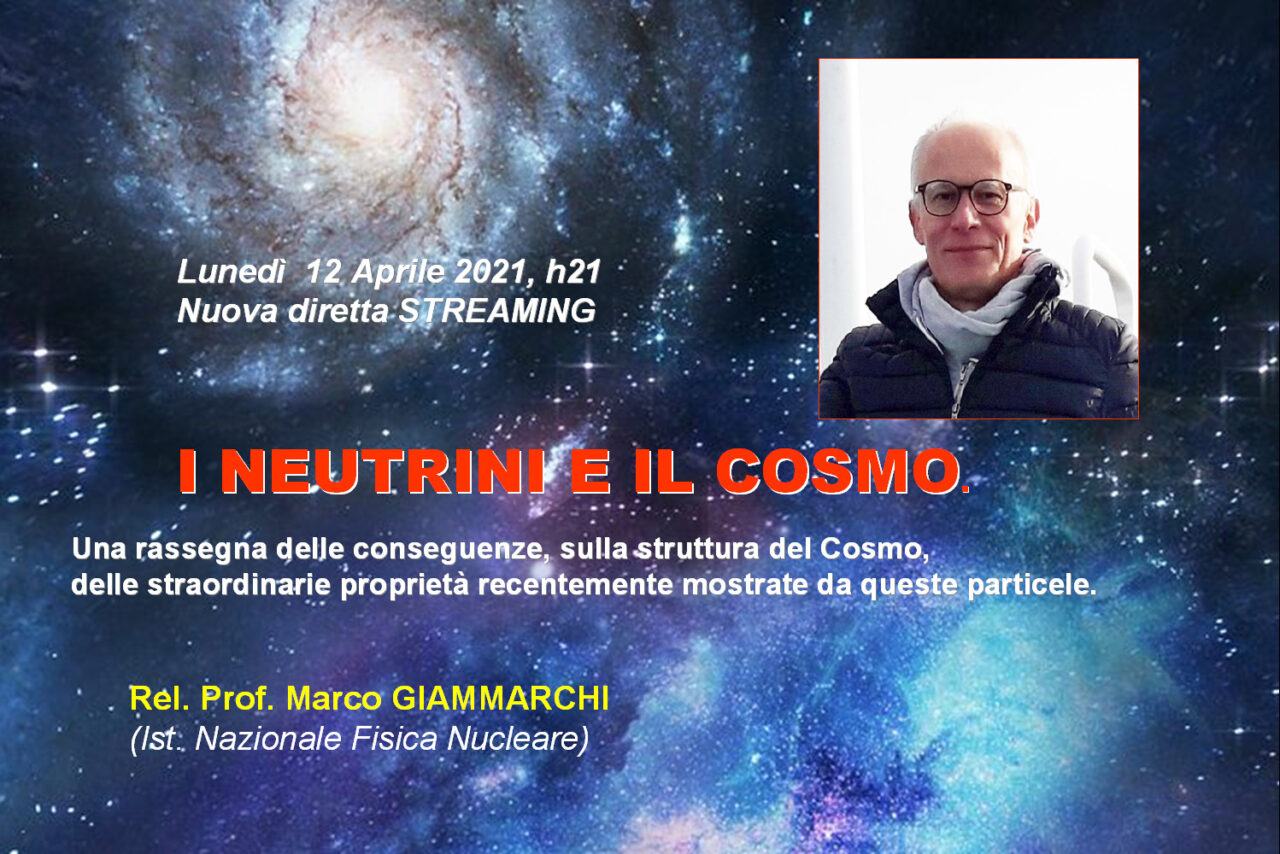 Lunedì 12 Aprile 2021, h21
Nuova diretta STREAMING

I NEUTRINI E IL COSMO.

Una rassegna delle conseguenze, sulla struttura del Cosmo, delle straordinarie proprietà recentemente mostrate da queste particele.

Rel. Prof. Marco GIAMMARCHI
(Ist. Nazionale Fisica Nucleare)